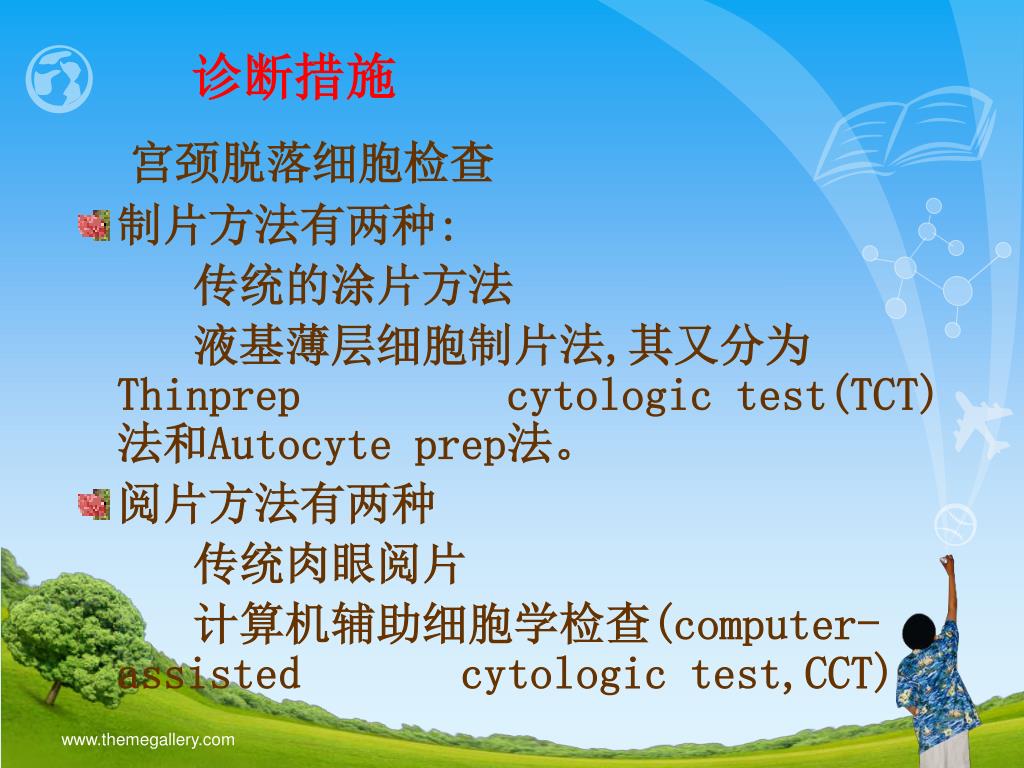 诊断措施

宫颈脱落细胞检查

制片方法有两种:

传统的涂片方法

液基薄层细胞制片法,其又分为Thinprep cytologic test(TCT)法和Autocyte prep法。

阅片方法有两种

传统肉眼阅片

计算机辅助细胞学检查(computer-assisted cytologic test,CCT)

www.themegallery.com